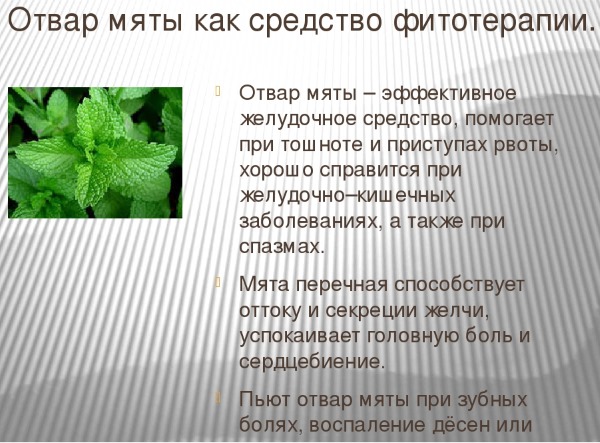 Отвар мяты как средство фитотерапии.

Отвар мяты – эффективное желудочное средство, помогает при тошноте и приступах рвоты, хорошо справится при желудочно–кишечных заболеваниях, а также при спазмах.

Мята перечная способствует оттоку и секреции желчи, успокаивает головную боль и сердцебиение.

Пьют отвар мяты при зубных болях, воспаление дёсен или